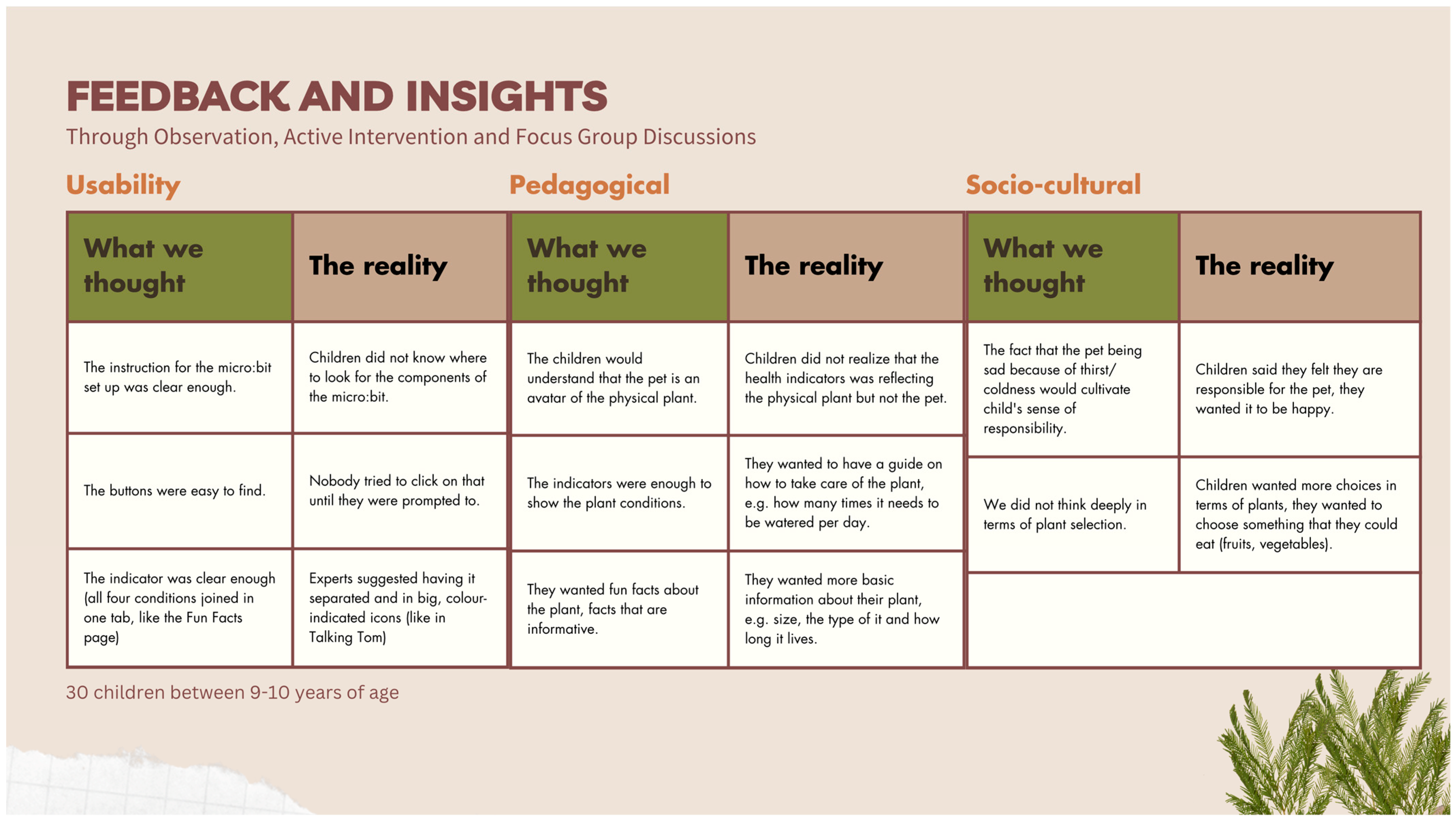 FEEDBACK AND INSIGHTS

Through Observation, Active Intervention and Focus Group Discussions

Usability

| What we thought | The reality |
|---|---|
| The instruction for the micro:bit set up was clear enough. | Children did not know where to look for the components of the micro:bit. |
| The buttons were easy to find. | Nobody tried to click on that until they were prompted to. |
| The indicator was clear enough (all four conditions joined in one tab, like the Fun Facts page) | Experts suggested having it separated and in big, colour-indicated icons (like in Talking Tom) |

Pedagogical

| What we thought | The reality |
|---|---|
| The children would understand that the pet is an avatar of the physical plant. | Children did not realize that the health indicators was reflecting the physical plant but not the pet. |
| The indicators were enough to show the plant conditions. | They wanted to have a guide on how to take care of the plant, e.g. how many times it needs to be watered per day. |
| They wanted fun facts about the plant, facts that are informative. | They wanted more basic information about their plant, e.g. size, the type of it and how long it lives. |

Socio-cultural

| What we thought | The reality |
|---|---|
| The fact that the pet being sad because of thirst/ coldness would cultivate child's sense of responsibility. | Children said they felt they are responsible for the pet, they wanted it to be happy. |
| We did not think deeply in terms of plant selection. | Children wanted more choices in terms of plants, they wanted to choose something that they could eat (fruits, vegetables). |

30 children between 9-10 years of age